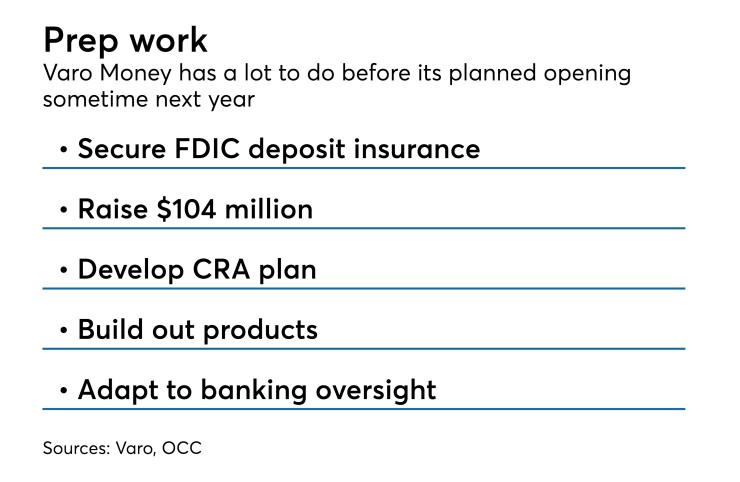 Prep work
Varo Money has a lot to do before its planned opening sometime next year

• Secure FDIC deposit insurance

• Raise \$104 million

• Develop CRA plan

• Build out products

• Adapt to banking oversight

Sources: Varo, OCC